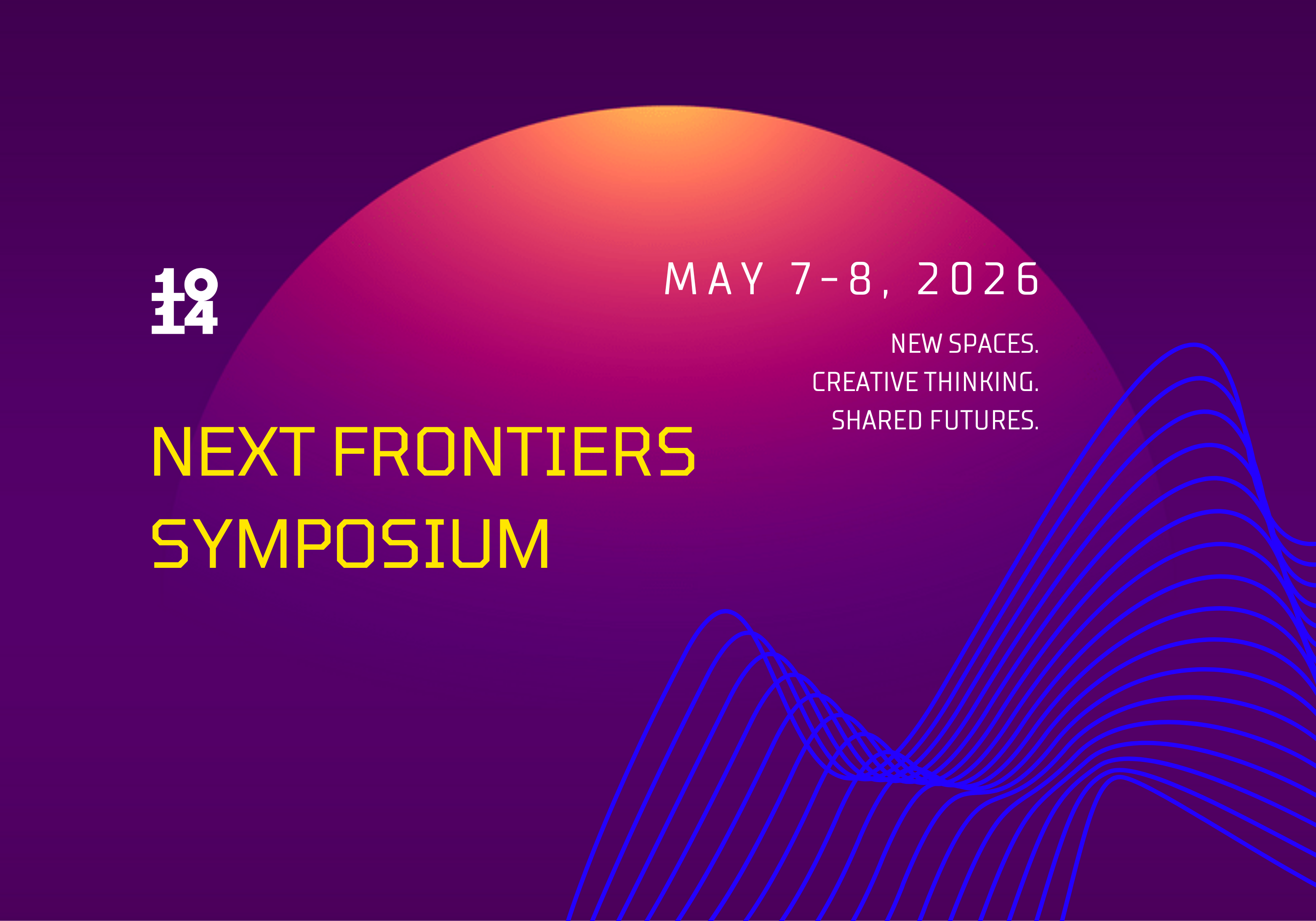 10
14

MAY 7-8, 2026

NEW SPACES.
CREATIVE THINKING.
SHARED FUTURES.

NEXT FRONTIERS
SYMPOSIUM